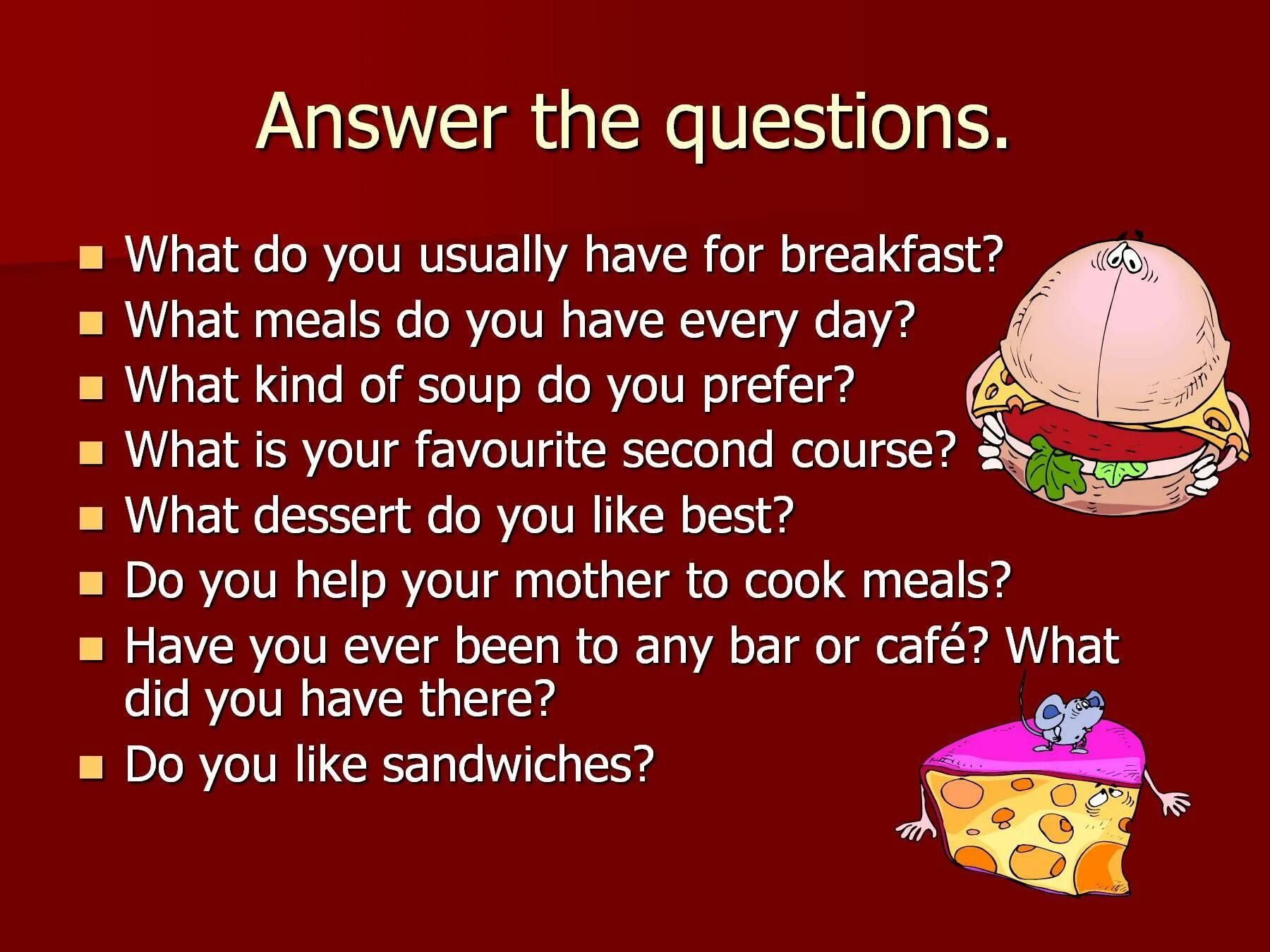 Answer the questions.

- What do you usually have for breakfast?
- What meals do you have every day?
- What kind of soup do you prefer?
- What is your favourite second course?
- What dessert do you like best?
- Do you help your mother to cook meals?
- Have you ever been to any bar or café? What did you have there?
- Do you like sandwiches?